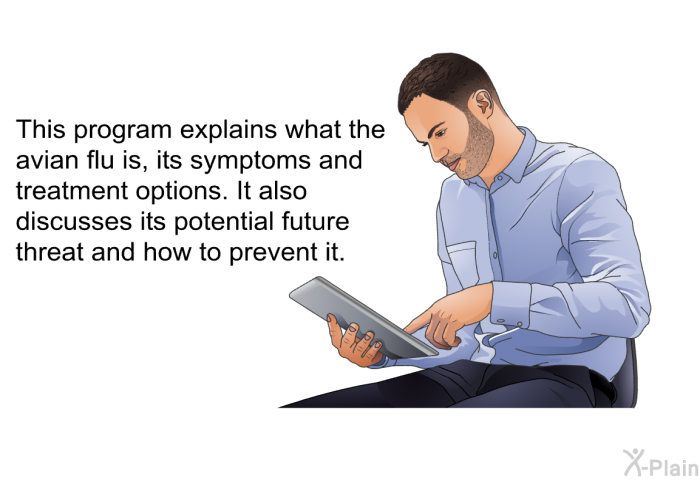 This program explains what the avian flu is, its symptoms and treatment options. It also discusses its potential future threat and how to prevent it.

X-Plain